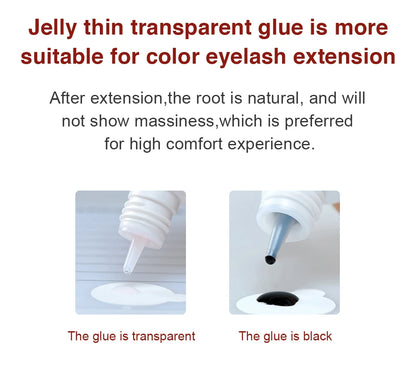 Jelly thin transparent glue is more suitable for color eyelash extension

After extension,the root is natural, and will not show massiness,which is preferred for high comfort experience.

The glue is transparent

The glue is black